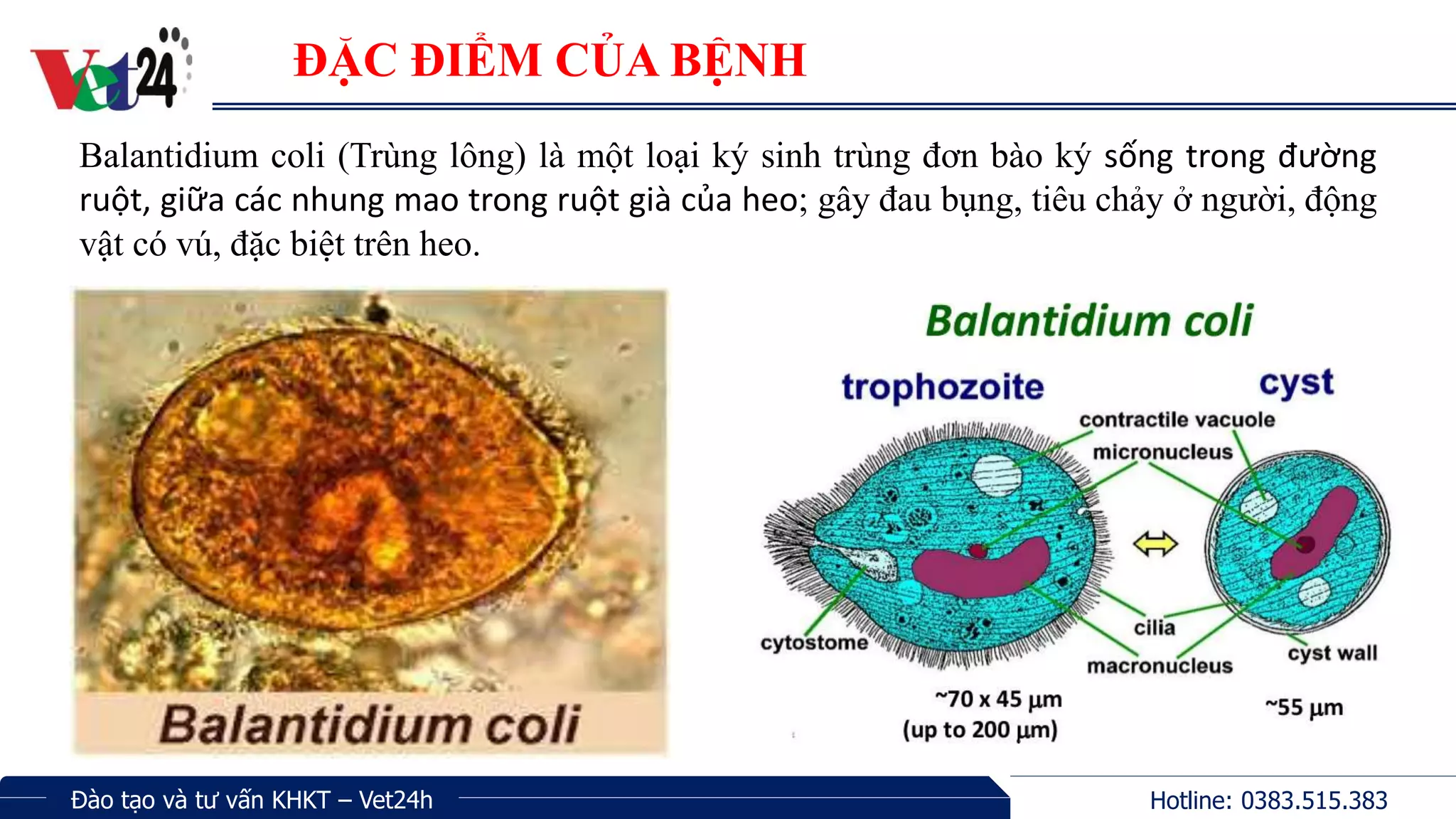 Vet24

ĐẶC ĐIỂM CỦA BỆNH

Balantidium coli (Trùng lông) là một loại ký sinh trùng đơn bào ký sống trong đường ruột, giữa các nhung mao trong ruột già của heo; gây đau bụng, tiêu chảy ở người, động vật có vú, đặc biệt trên heo.

Balantidium coli

Balantidium coli

trophozoite

cyst

contractile vacuole

micronucleus

cytostome

cilia

macronucleus

cyst wall

~70 x 45 µm
(up to 200 µm)

~55 µm

Đào tạo và tư vấn KHKT – Vet24h

Hotline: 0383.515.383